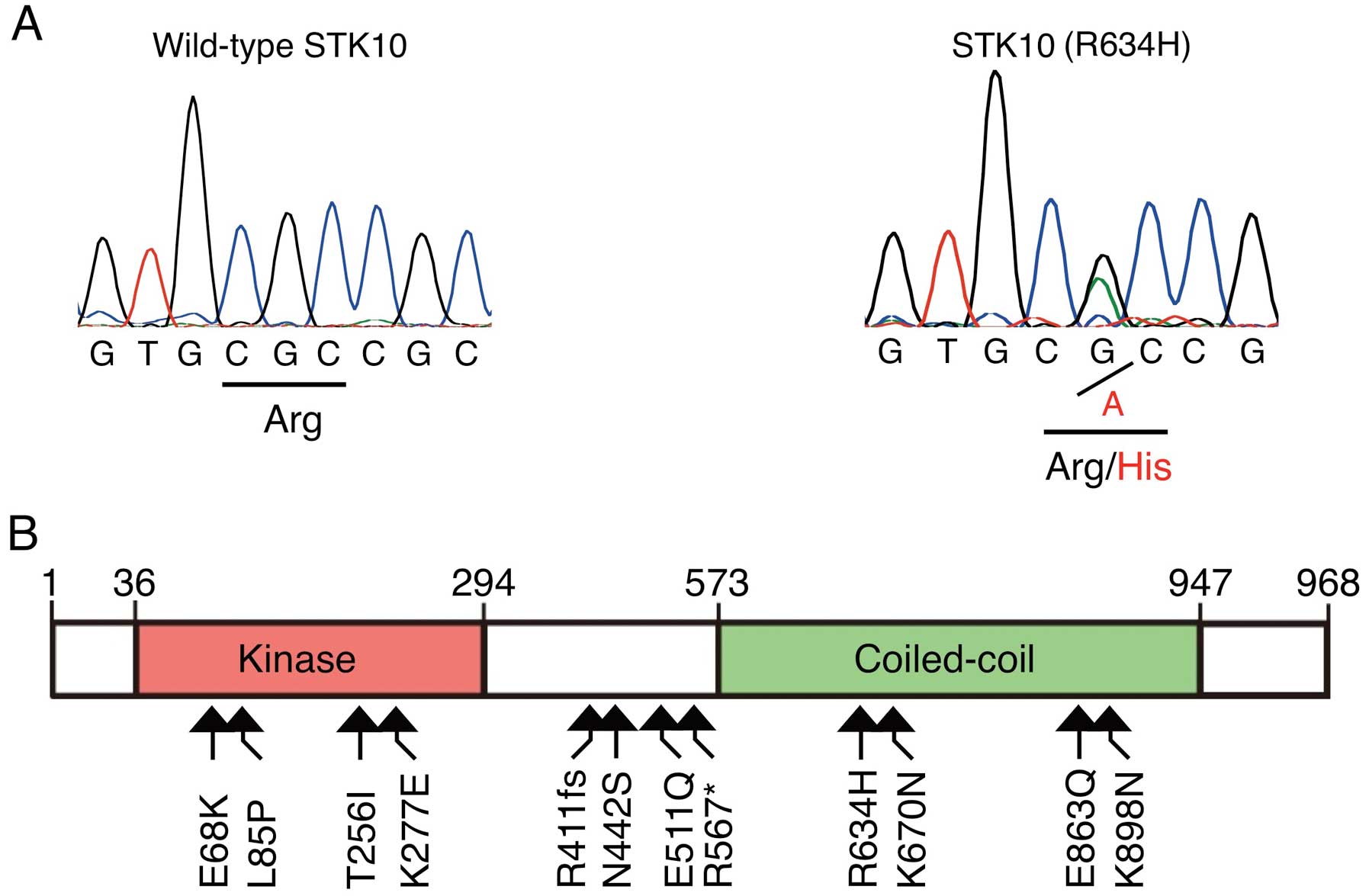 A

Wild-type STK10

G T G C G C C G C

Arg

STK10 (R634H)

G T G C G C C G

A

Arg/His

B

1 36 294 573 947 968

Kinase

Coiled-coil

E68K L85P T256I K277E R411fs N442S E511Q R567* R634H K670N E863Q K898N